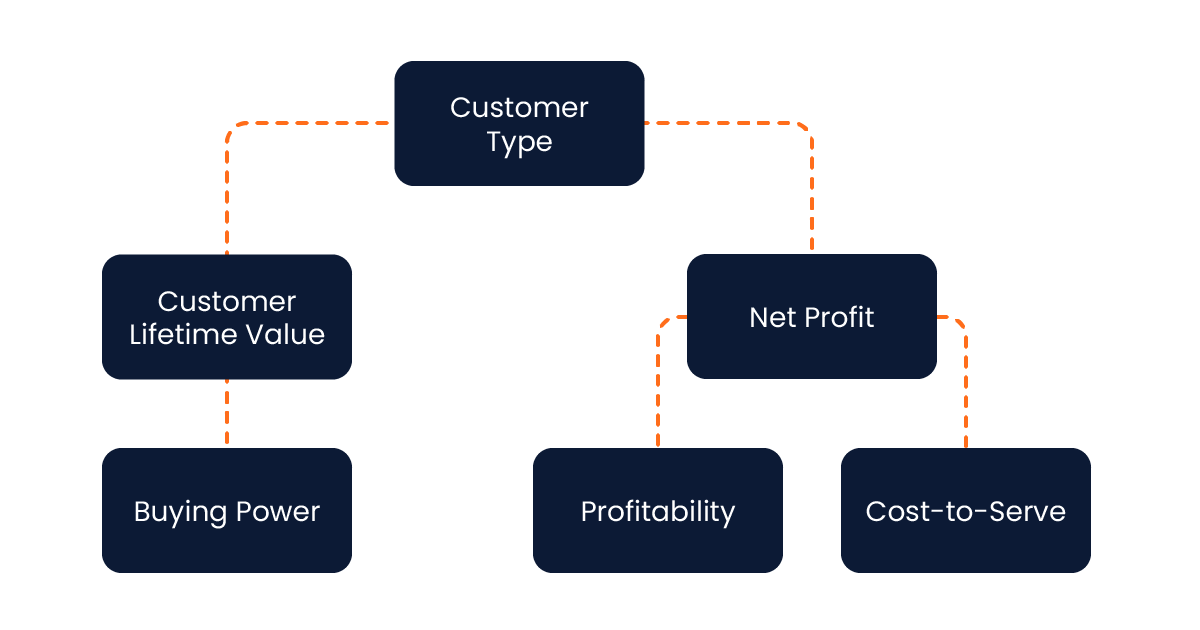 Customer Type

Customer Lifetime Value

Net Profit

Buying Power

Profitability

Cost-to-Serve